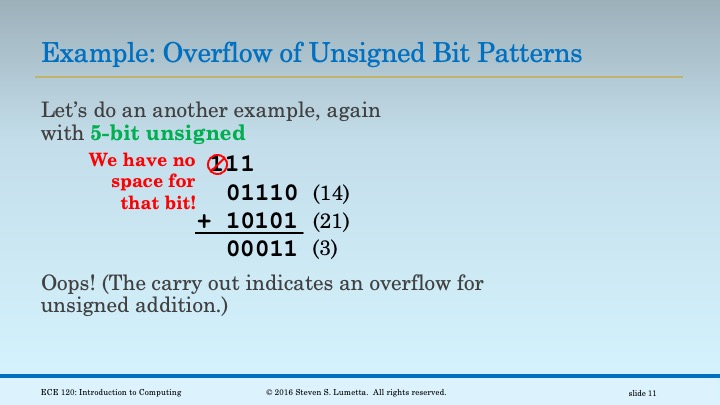 Example: Overflow of Unsigned Bit Patterns

Let's do an another example, again with 5-bit unsigned

We have no space for that bit!

111

01110 (14)

+ 10101 (21)

00011 (3)

Oops! (The carry out indicates an overflow for unsigned addition.)

ECE 120: Introduction to Computing

© 2016 Steven S. Lumetta. All rights reserved.

slide 11